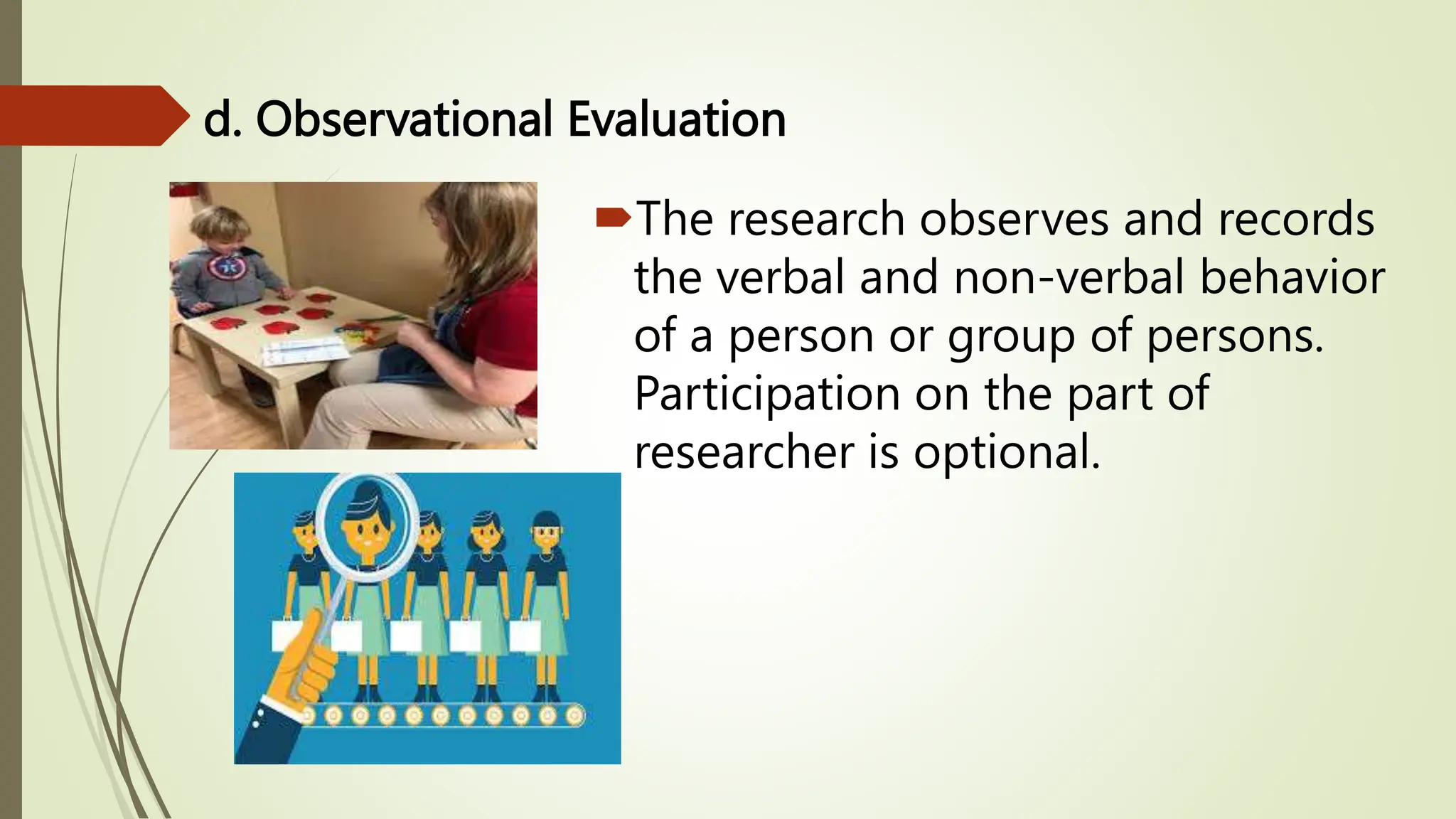 d. Observational Evaluation

The research observes and records the verbal and non-verbal behavior of a person or group of persons. Participation on the part of researcher is optional.